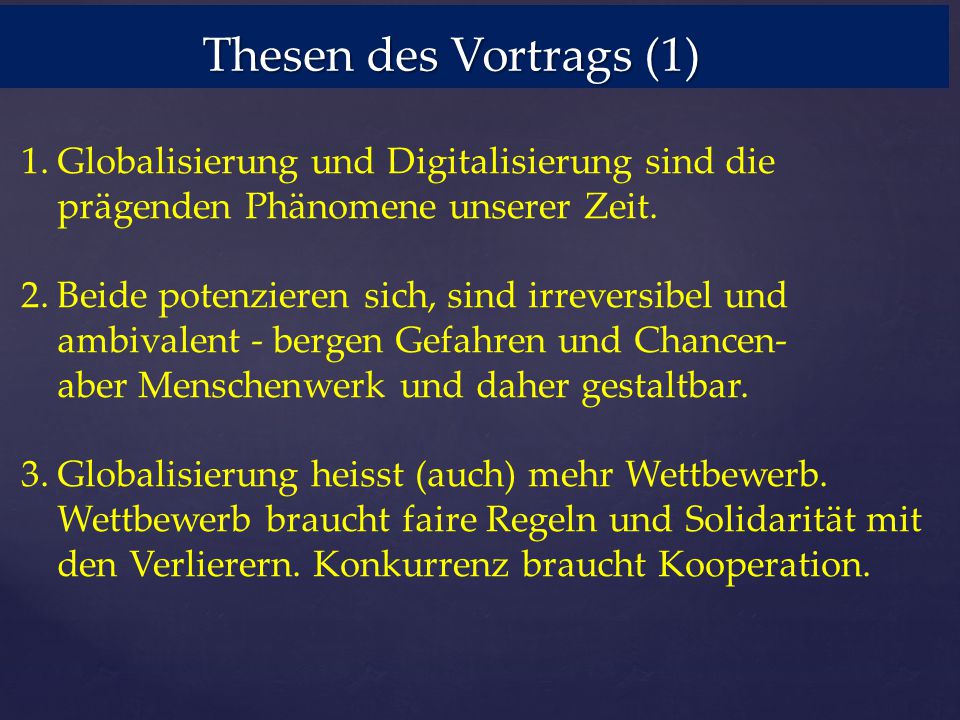 Thesen des Vortrags (1)

1. Globalisierung und Digitalisierung sind die prägenden Phänomene unserer Zeit.

2. Beide potenzieren sich, sind irreversibel und ambivalent - bergen Gefahren und Chancen- aber Menschenwerk und daher gestaltbar.

3. Globalisierung heisst (auch) mehr Wettbewerb. Wettbewerb braucht faire Regeln und Solidarität mit den Verlierern. Konkurrenz braucht Kooperation.